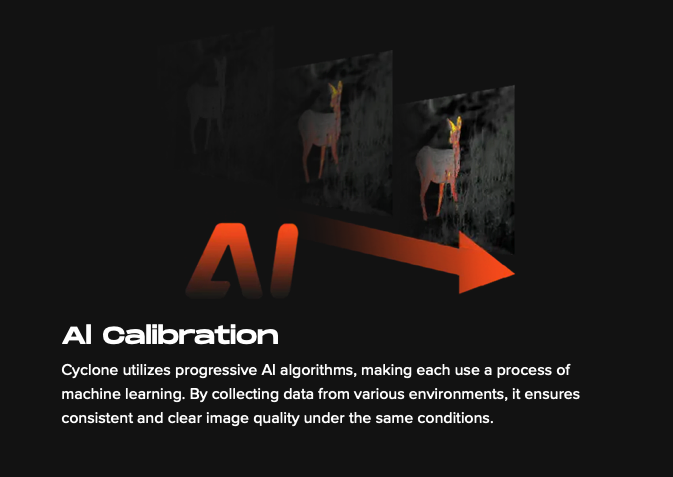 AI

AI Calibration

Cyclone utilizes progressive AI algorithms, making each use a process of machine learning. By collecting data from various environments, it ensures consistent and clear image quality under the same conditions.